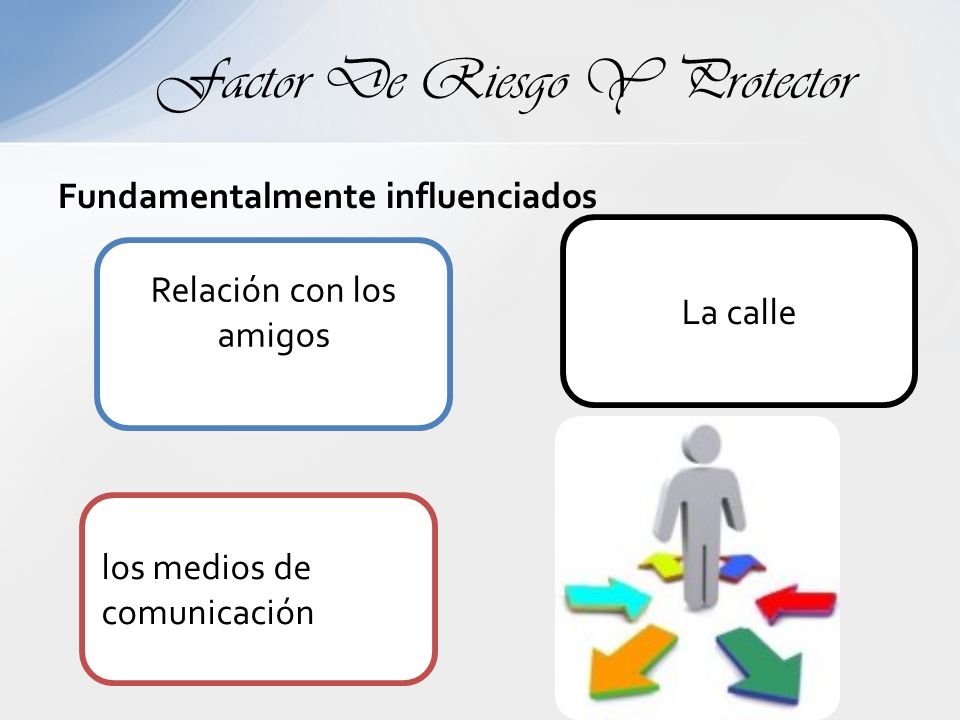 Factor De Riesgo Y Protector

Fundamentalmente influenciados

Relación con los amigos

La calle

los medios de comunicación